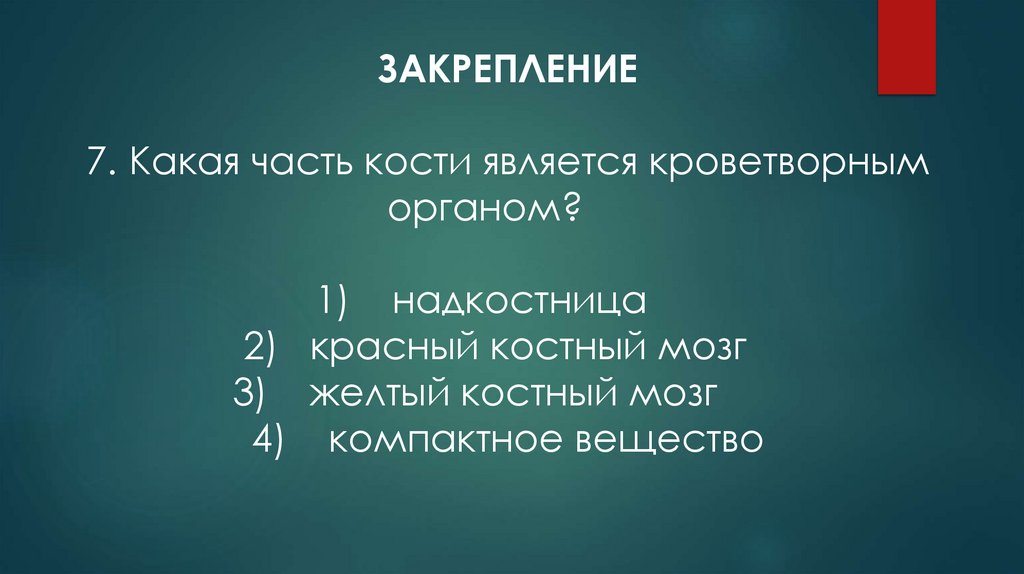 ЗАКРЕПЛЕНИЕ

7. Какая часть кости является кроветворным органом?

1) надкостница
2) красный костный мозг
3) желтый костный мозг
4) компактное вещество